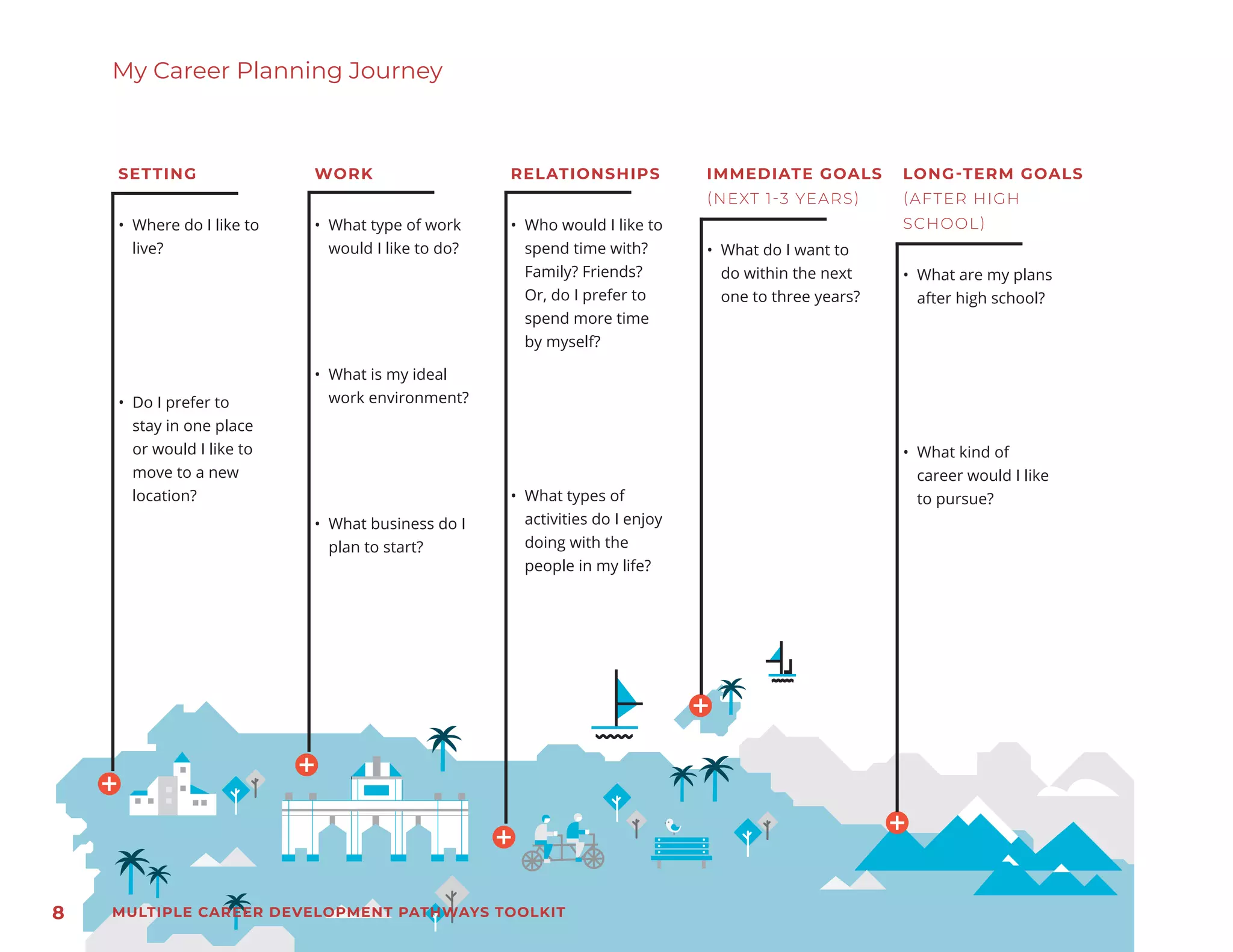 My Career Planning Journey

SETTING

• Where do I like to live?

• Do I prefer to stay in one place or would I like to move to a new location?

WORK

• What type of work would I like to do?

• What is my ideal work environment?

• What business do I plan to start?

RELATIONSHIPS

• Who would I like to spend time with? Family? Friends? Or, do I prefer to spend more time by myself?

• What types of activities do I enjoy doing with the people in my life?

IMMEDIATE GOALS (NEXT 1-3 YEARS)

• What do I want to do within the next one to three years?

LONG-TERM GOALS (AFTER HIGH SCHOOL)

• What are my plans after high school?

• What kind of career would I like to pursue?

8 MULTIPLE CAREER DEVELOPMENT PATHWAYS TOOLKIT